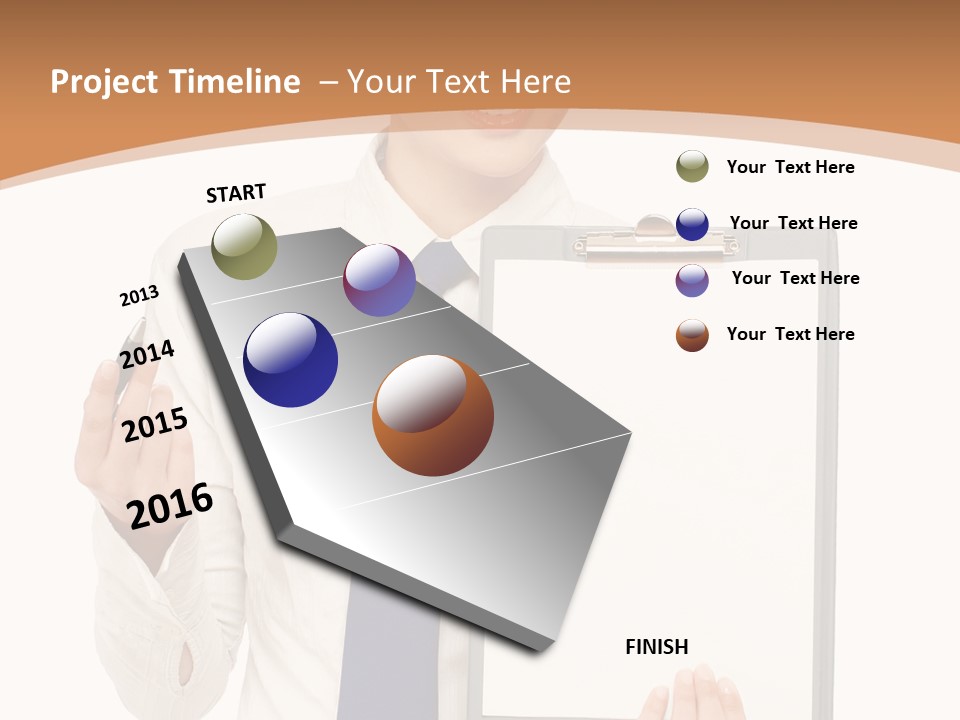 Project Timeline – Your Text Here

START

2013

2014

2015

2016

Your Text Here

Your Text Here

Your Text Here

Your Text Here

FINISH